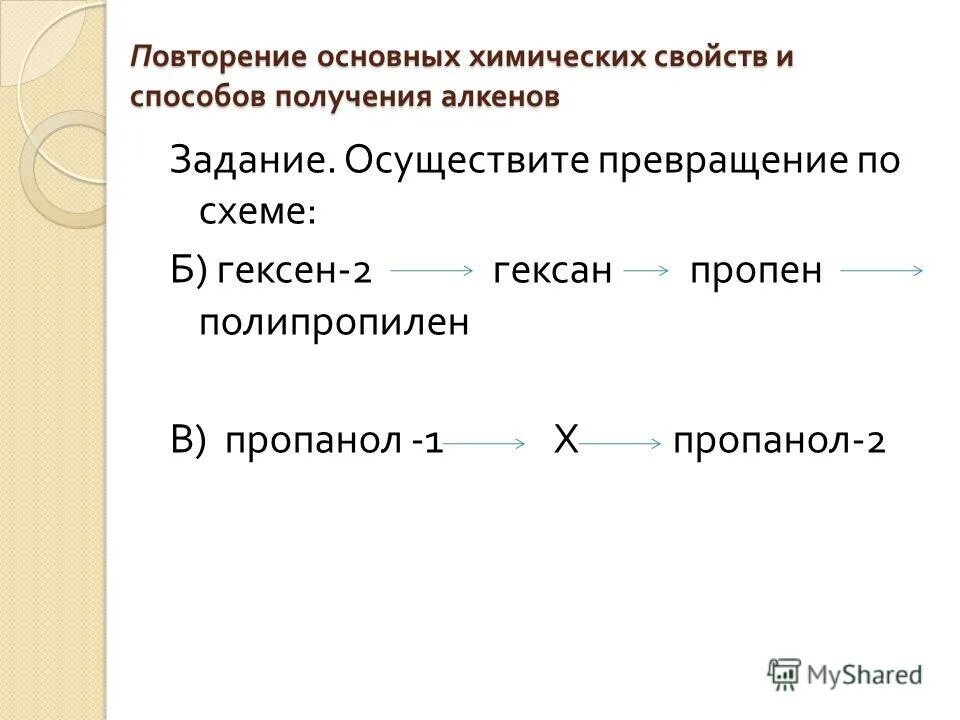 Повторение основных химических свойств и способов получения алкенов

Задание. Осуществите превращение по схеме:

Б) гексен-2 $\rightarrow$ гексан $\rightarrow$ пропен $\rightarrow$ полипропилен

В) пропанол -1 $\rightarrow$ Х $\rightarrow$ пропанол-2

MyShared